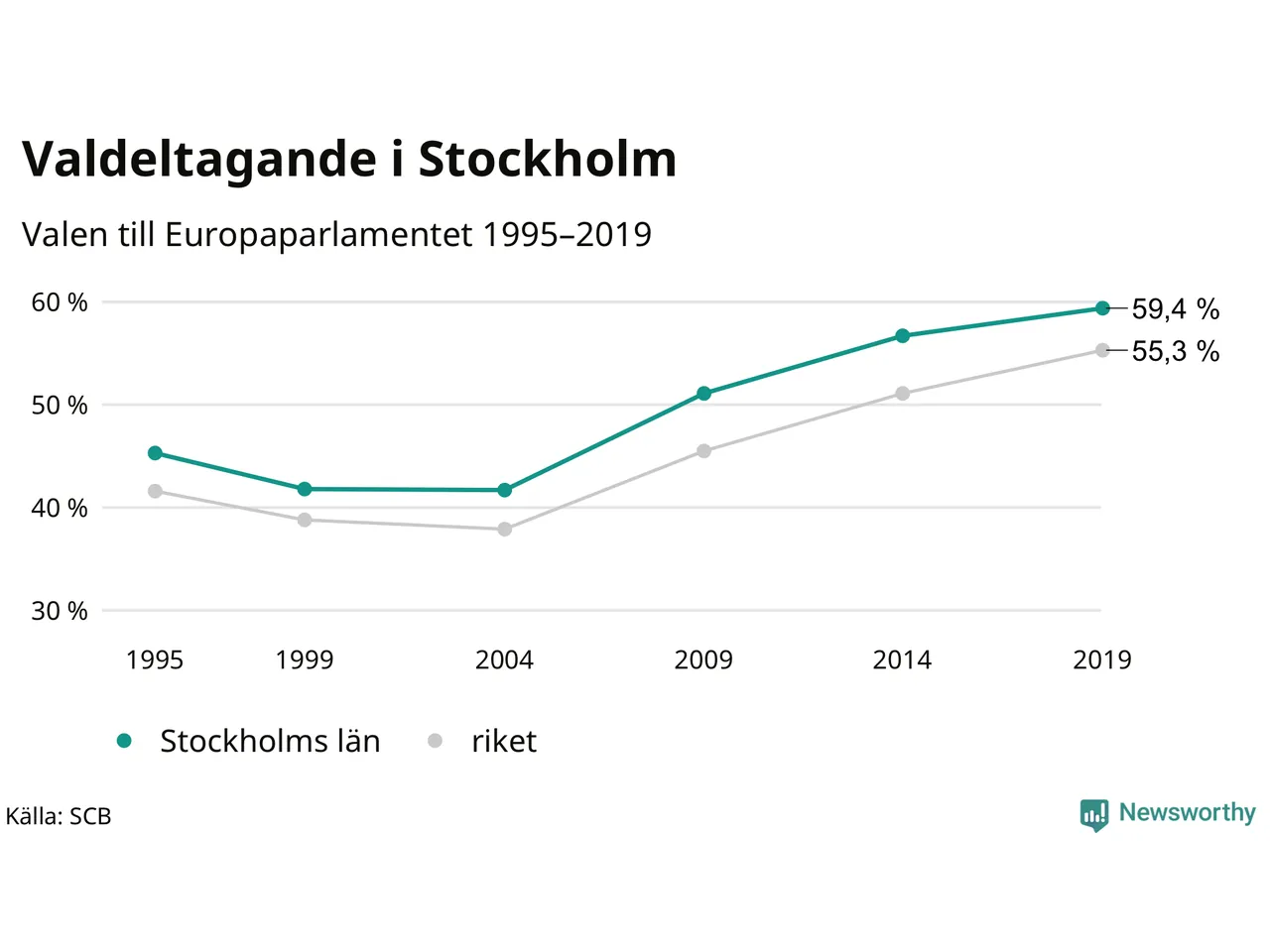 Valdeltagande i Stockholm

Valen till Europaparlamentet 1995–2019

60 %
50 %
40 %
30 %

59,4 %
55,3 %

1995 1999 2004 2009 2014 2019

Stockholms län riket

Källa: SCB

Newsworthy